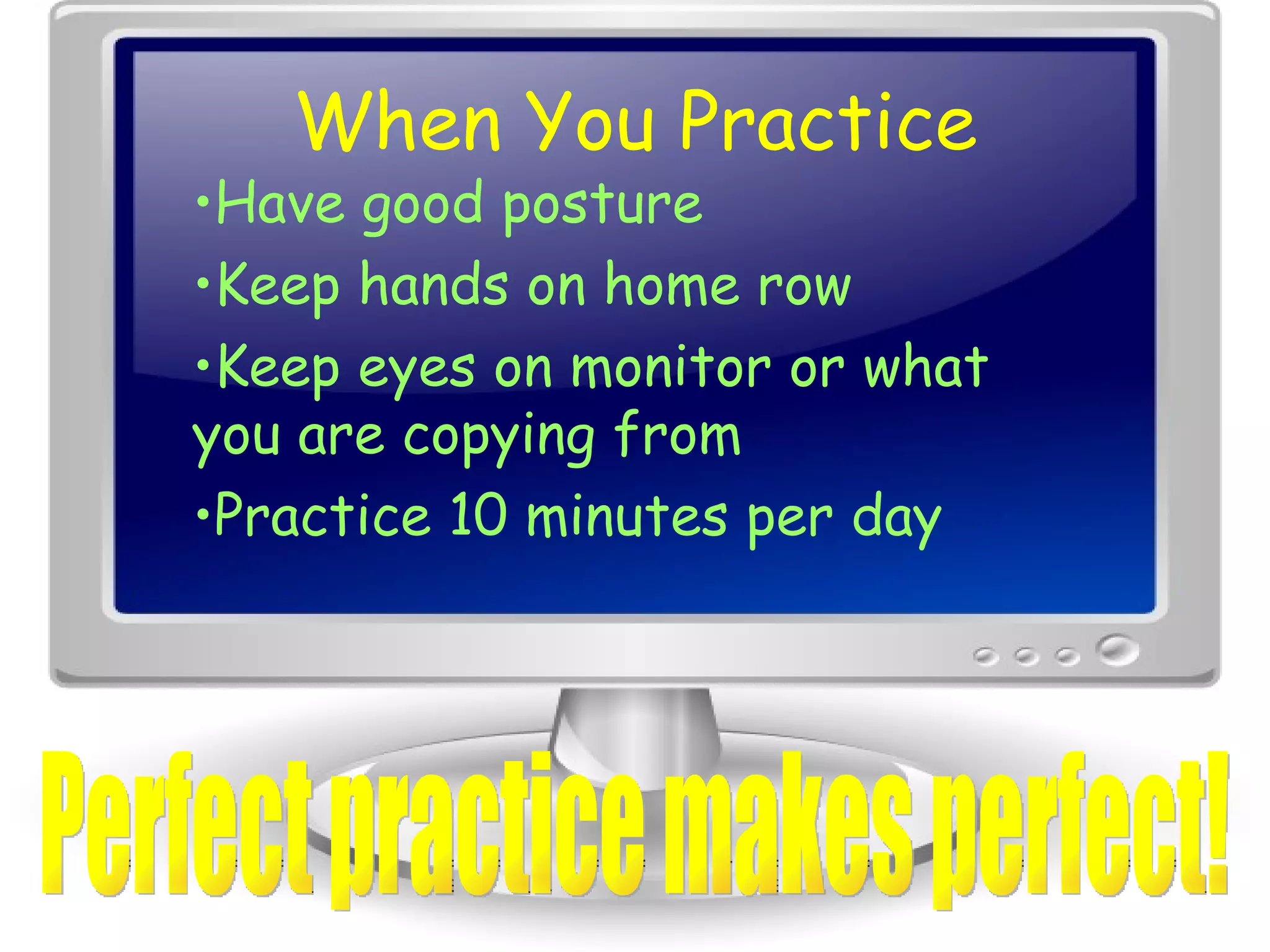 When You Practice

•Have good posture

•Keep hands on home row

•Keep eyes on monitor or what you are copying from

•Practice 10 minutes per day

Perfect practice makes perfect!